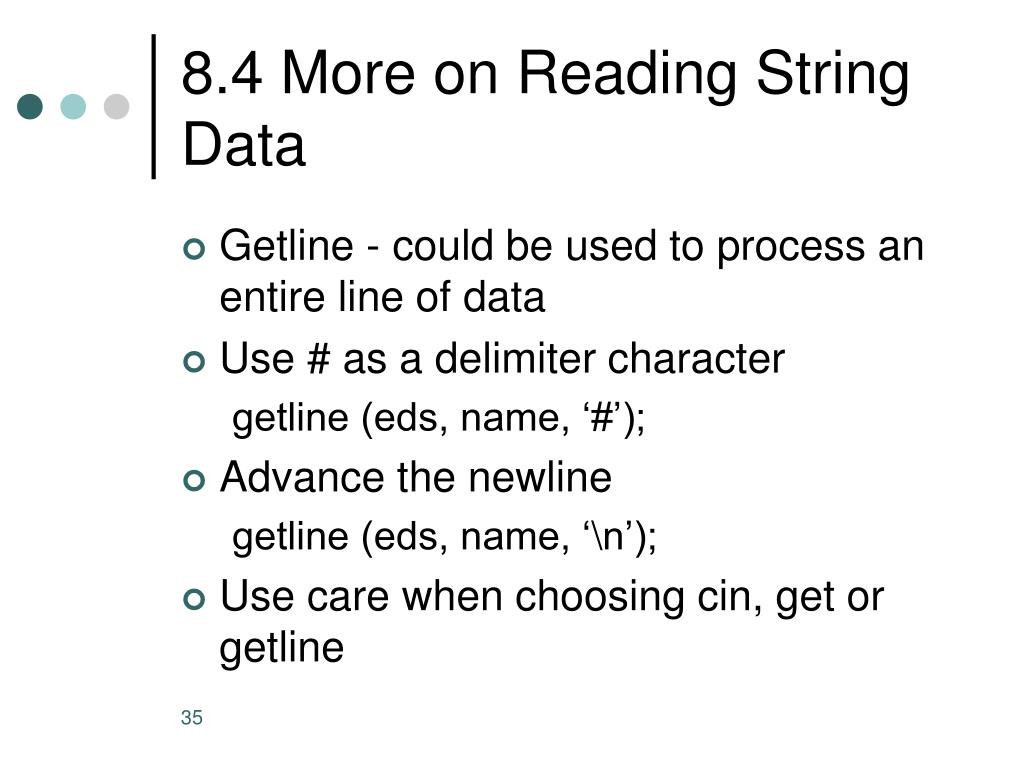 8.4 More on Reading String Data

Getline - could be used to process an entire line of data

Use # as a delimiter character

getline (eds, name, ‘#’);

Advance the newline

getline (eds, name, ‘\n’);

Use care when choosing cin, get or getline

35